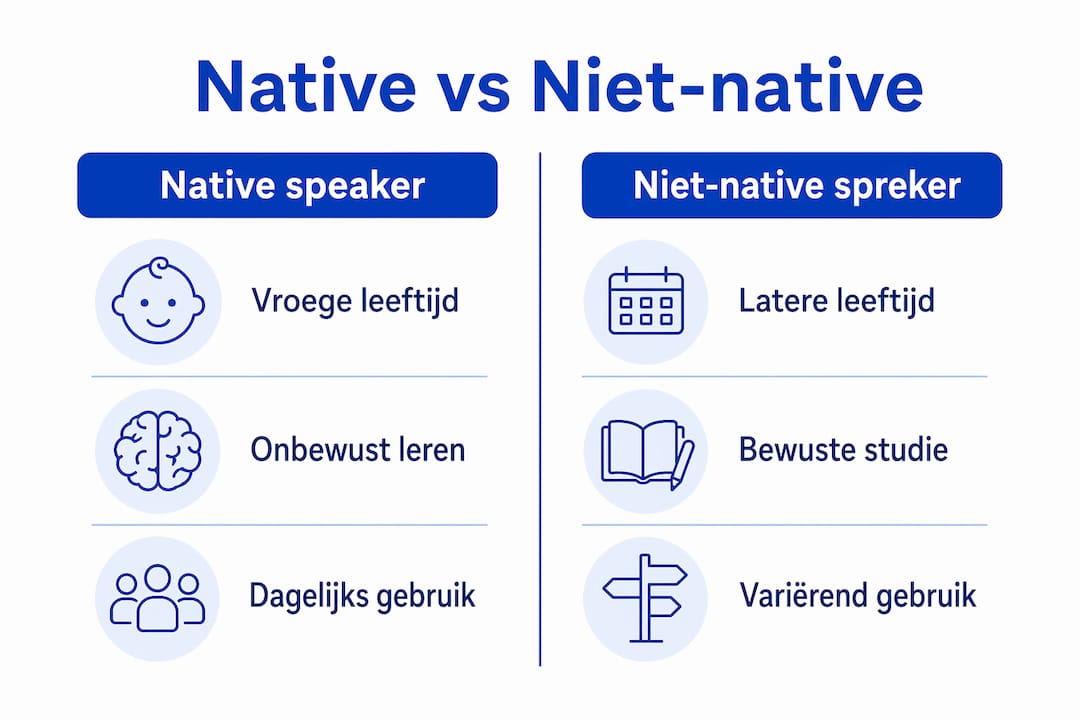 Native vs Niet-native

Native speaker

Vroege leeftijd

Onbewust leren

Dagelijks gebruik

Niet-native spreker

Latere leeftijd

Bewuste studie

Variërend gebruik